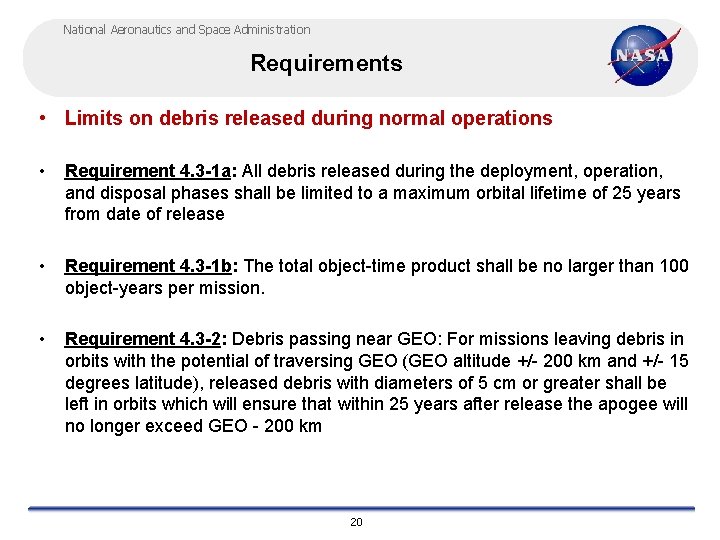 National Aeronautics and Space Administration

Requirements

NASA

• Limits on debris released during normal operations

• Requirement 4.3-1a: All debris released during the deployment, operation, and disposal phases shall be limited to a maximum orbital lifetime of 25 years from date of release

• Requirement 4.3-1b: The total object-time product shall be no larger than 100 object-years per mission.

• Requirement 4.3-2: Debris passing near GEO: For missions leaving debris in orbits with the potential of traversing GEO (GEO altitude +/- 200 km and +/- 15 degrees latitude), released debris with diameters of 5 cm or greater shall be left in orbits which will ensure that within 25 years after release the apogee will no longer exceed GEO - 200 km

20